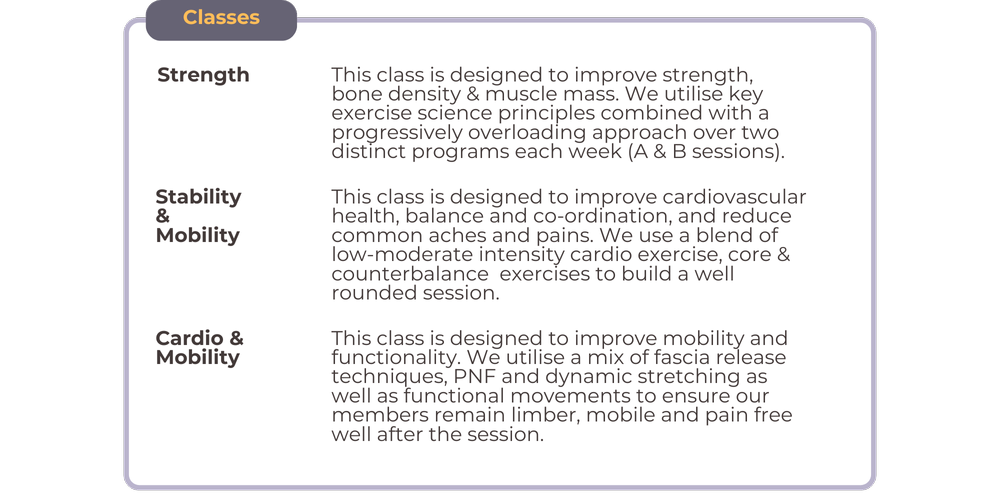 Classes

Strength

This class is designed to improve strength, bone density & muscle mass. We utilise key exercise science principles combined with a progressively overloading approach over two distinct programs each week (A & B sessions).

Stability & Mobility

This class is designed to improve cardiovascular health, balance and co-ordination, and reduce common aches and pains. We use a blend of low-moderate intensity cardio exercise, core & counterbalance exercises to build a well rounded session.

Cardio & Mobility

This class is designed to improve mobility and functionality. We utilise a mix of fascia release techniques, PNF and dynamic stretching as well as functional movements to ensure our members remain limber, mobile and pain free well after the session.